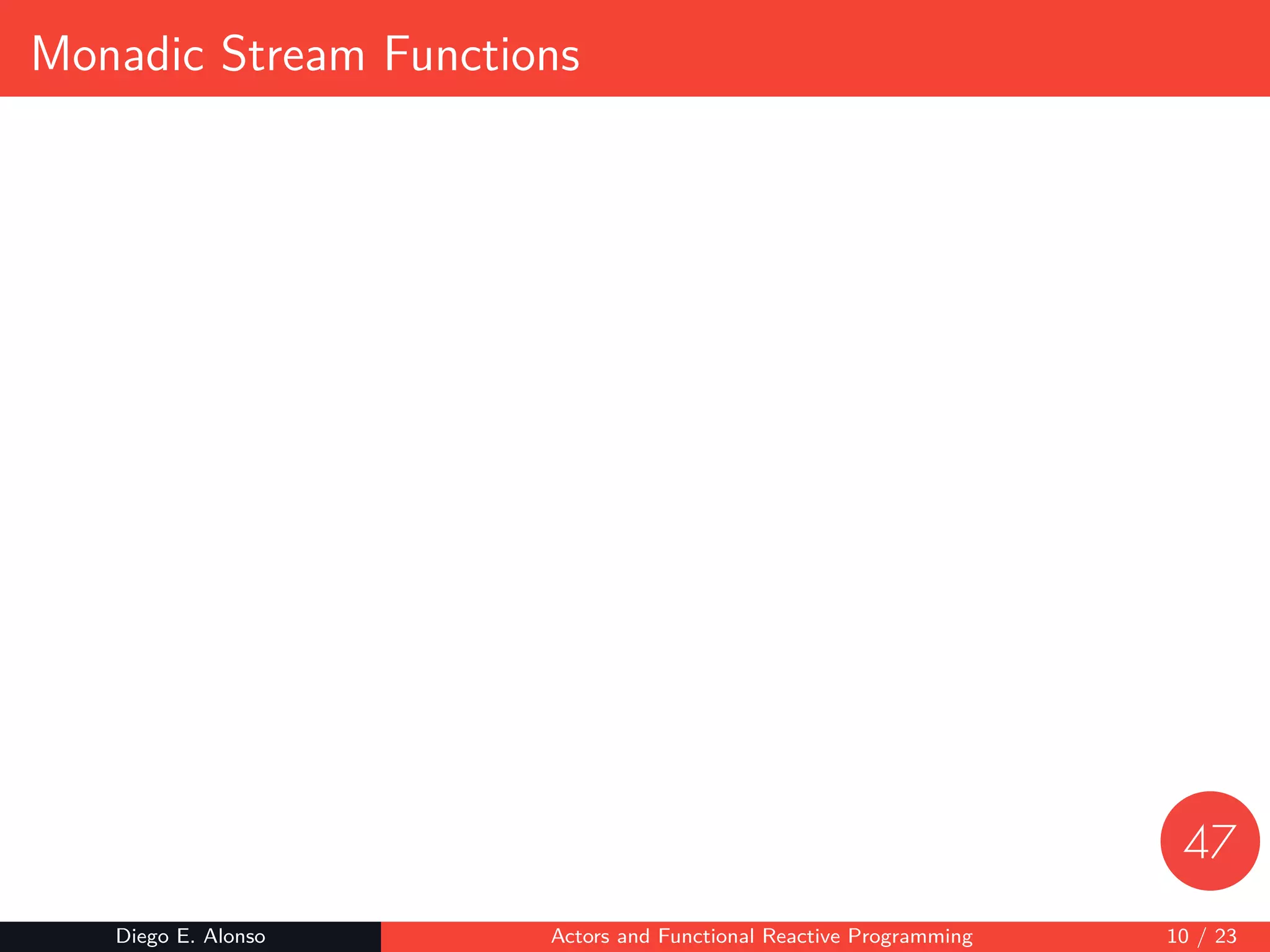 Monadic Stream Functions

47

Diego E. Alonso

Actors and Functional Reactive Programming

10 / 23